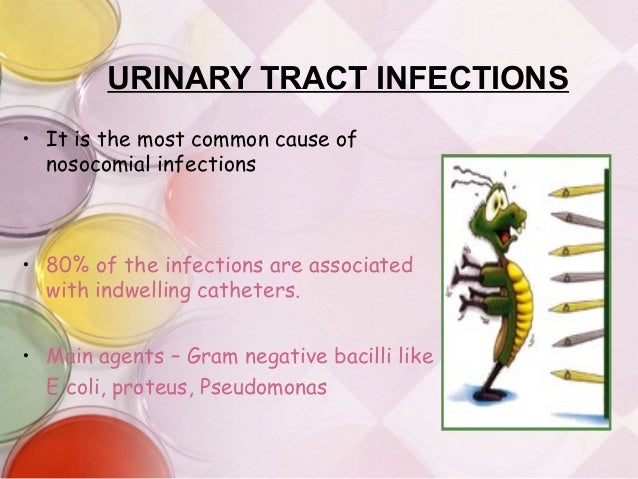 URINARY TRACT INFECTIONS

• It is the most common cause of nosocomial infections

• 80% of the infections are associated with indwelling catheters.

• Main agents – Gram negative bacilli like E coli, proteus, Pseudomonas